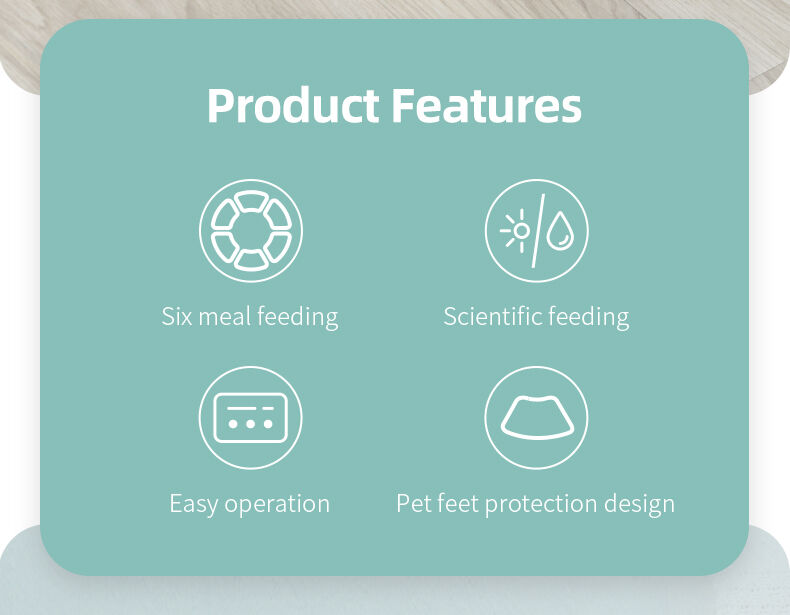 Product Features

Six meal feeding

Scientific feeding

Easy operation

Pet feet protection design